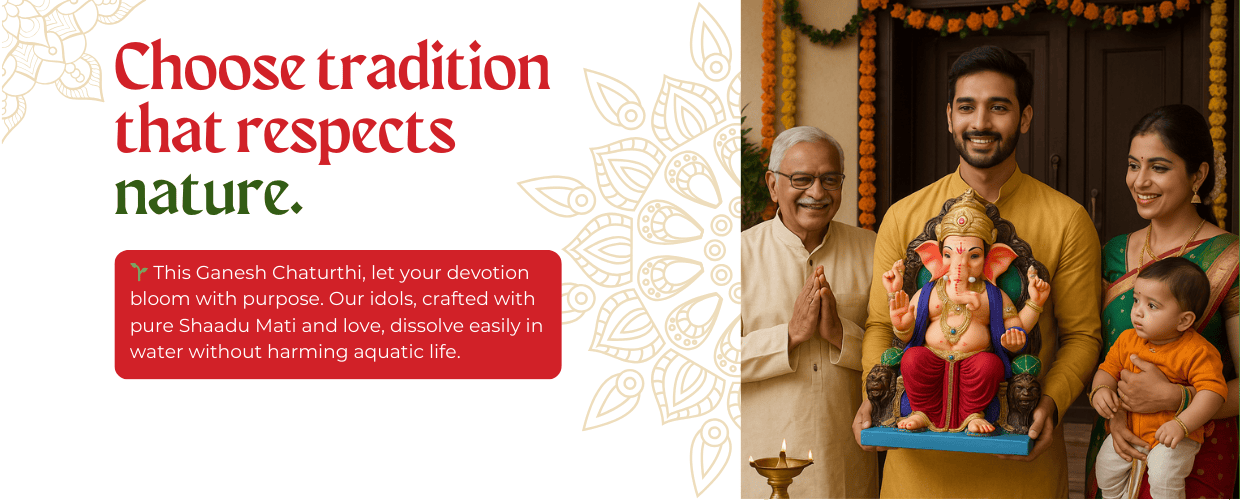 Choose tradition that respects nature.

🌱 This Ganesh Chaturthi, let your devotion bloom with purpose. Our idols, crafted with pure Shaadu Mati and love, dissolve easily in water without harming aquatic life.